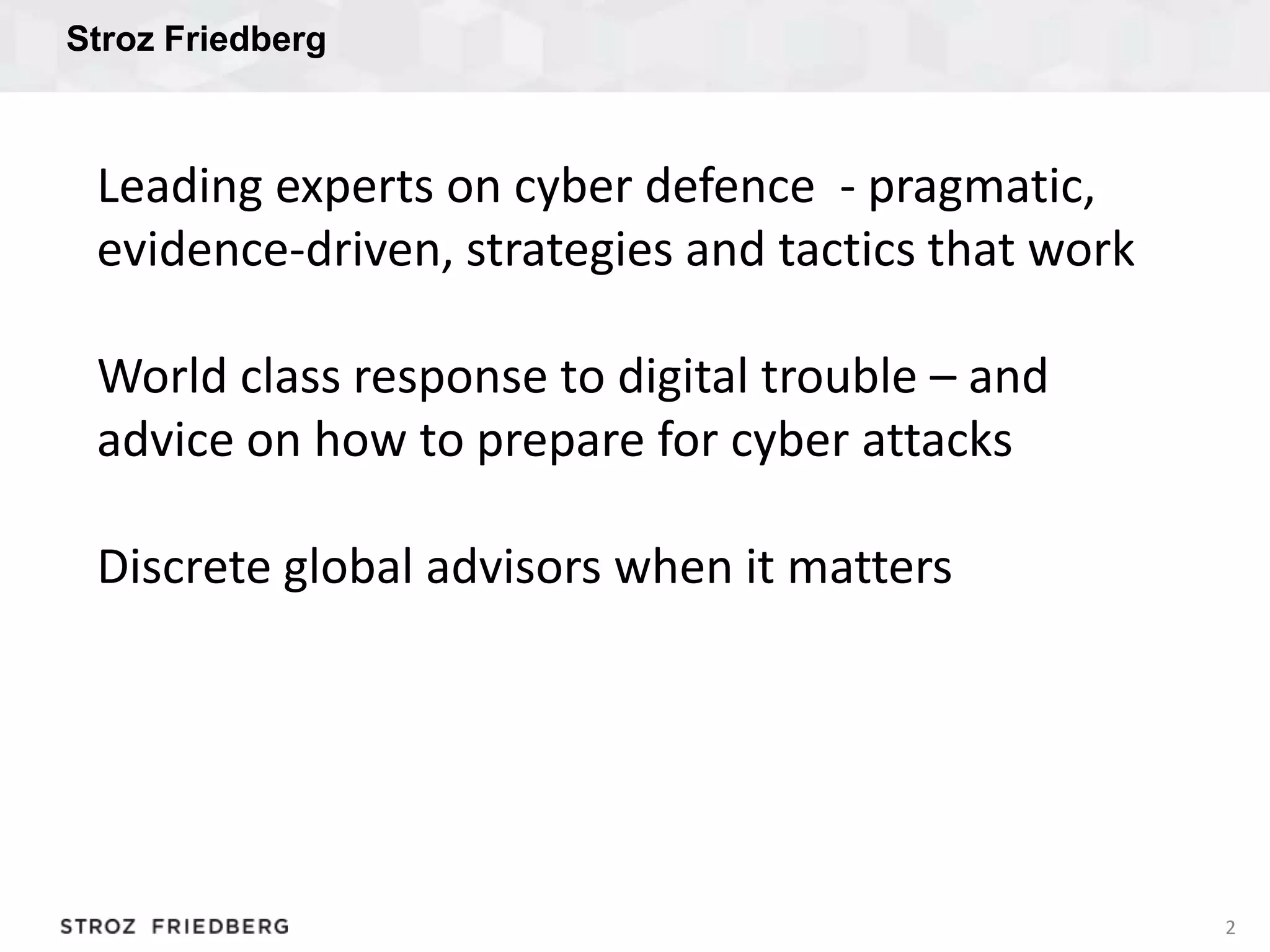 Stroz Friedberg

Leading experts on cyber defence - pragmatic, evidence-driven, strategies and tactics that work

World class response to digital trouble – and advice on how to prepare for cyber attacks

Discrete global advisors when it matters

STROZ FRIEDBERG

2